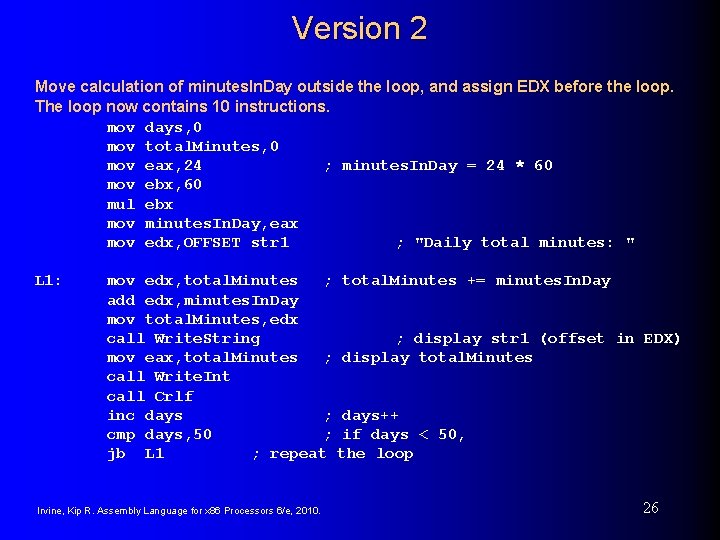 Version 2

Move calculation of minutesInDay outside the loop, and assign EDX before the loop. The loop now contains 10 instructions.

mov days,0
mov totalMinutes,0
mov eax,24 ; minutesInDay = 24 * 60
mov ebx,60
mul ebx
mov minutesInDay,eax
mov edx,OFFSET str1 ; "Daily total minutes: "

L1: mov edx,totalMinutes ; totalMinutes += minutesInDay
add edx,minutesInDay
mov totalMinutes,edx
call WriteString ; display str1 (offset in EDX)
mov eax,totalMinutes ; display totalMinutes
call WriteInt
call Crlf
inc days ; days++
cmp days,50 ; if days < 50,
jb L1 ; repeat the loop

Irvine, Kip R. Assembly Language for x86 Processors 6/e, 2010.

26